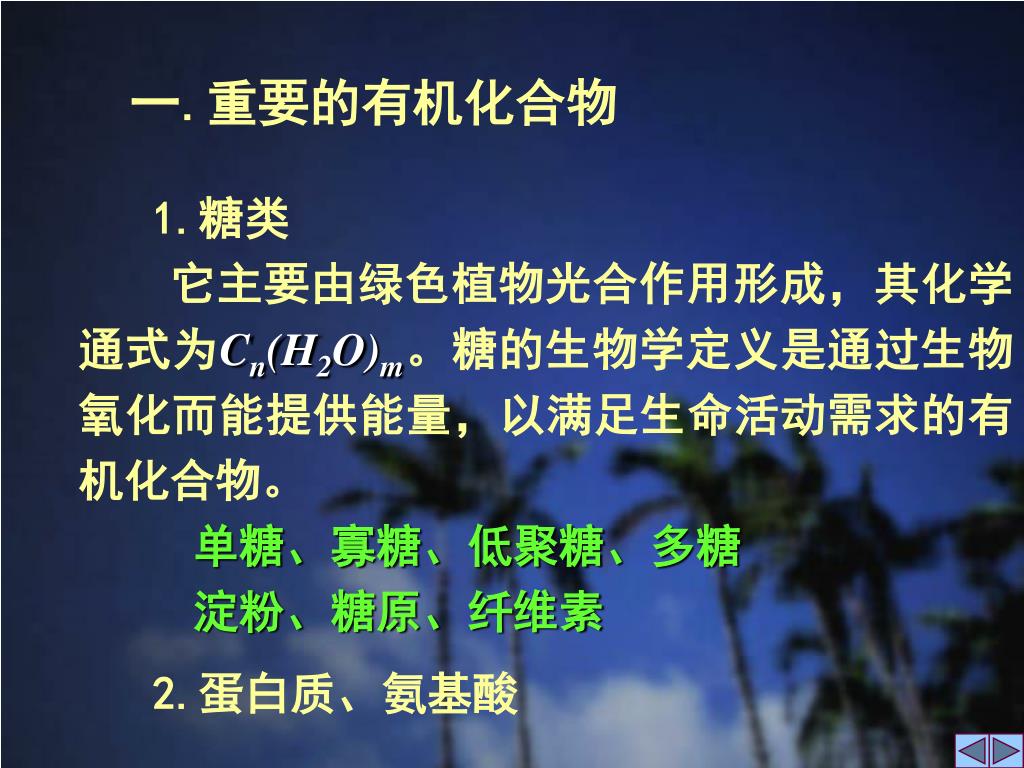 一. 重要的有机化合物

1. 糖类

它主要由绿色植物光合作用形成，其化学通式为$C_n(H_2O)_m$。糖的生物学定义是通过生物氧化而能提供能量，以满足生命活动需求的有机化合物。

单糖、寡糖、低聚糖、多糖

淀粉、糖原、纤维素

2. 蛋白质、氨基酸